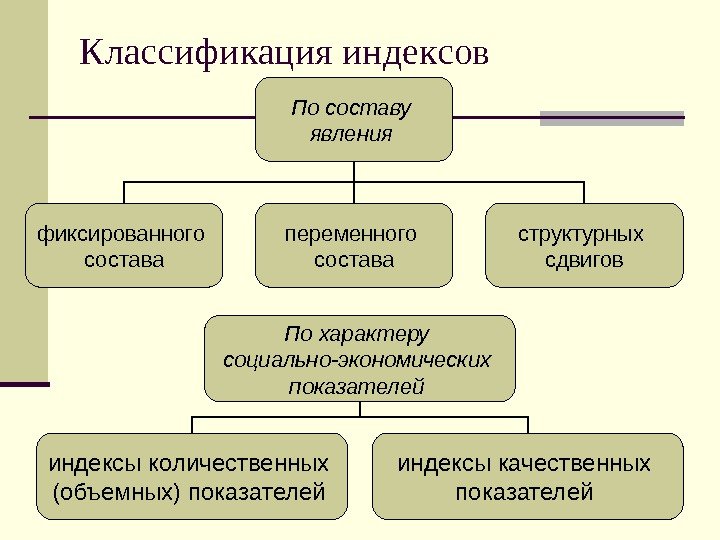 Классификация индексов

По составу явления

фиксированного состава

переменного состава

структурных сдвигов

По характеру социально-экономических показателей

индексы количественных (объемных) показателей

индексы качественных показателей